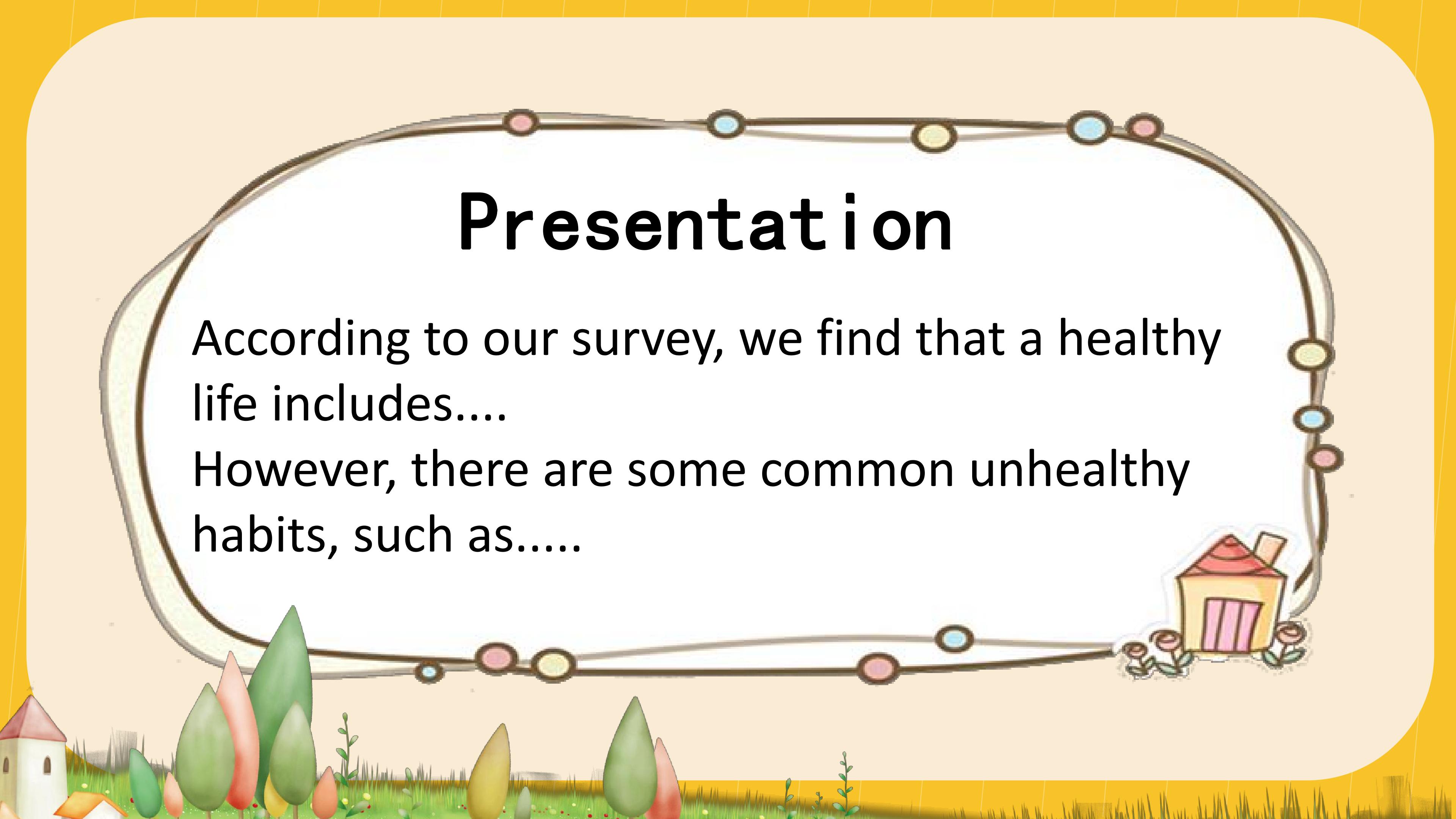 Presentation

According to our survey, we find that a healthy life includes....

However, there are some common unhealthy habits, such as.....